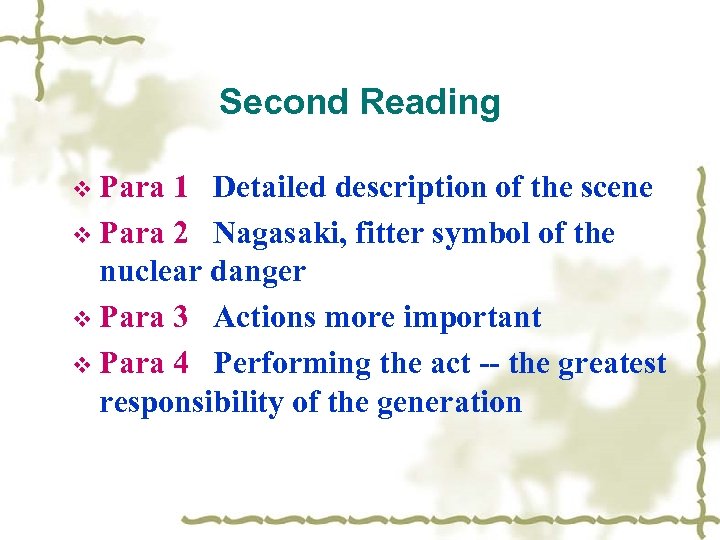 Second Reading

❖ Para 1 Detailed description of the scene
❖ Para 2 Nagasaki, fitter symbol of the nuclear danger
❖ Para 3 Actions more important
❖ Para 4 Performing the act -- the greatest responsibility of the generation